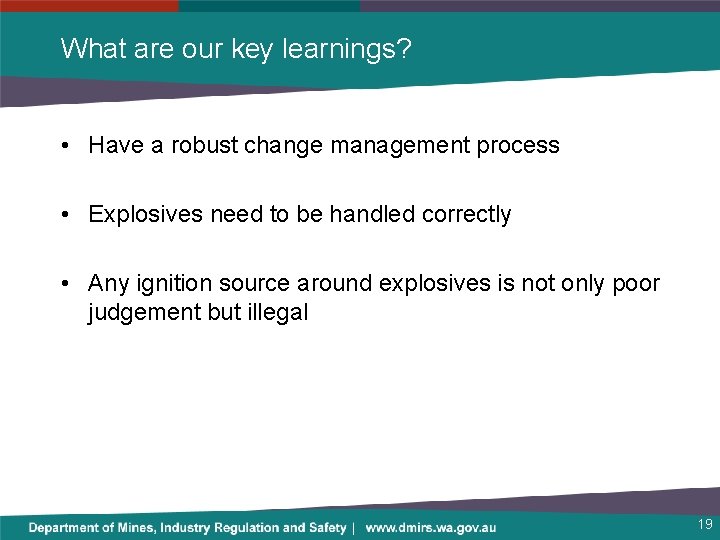 What are our key learnings?

• Have a robust change management process

• Explosives need to be handled correctly

• Any ignition source around explosives is not only poor judgement but illegal

Department of Mines, Industry Regulation and Safety | www.dmirs.wa.gov.au

19